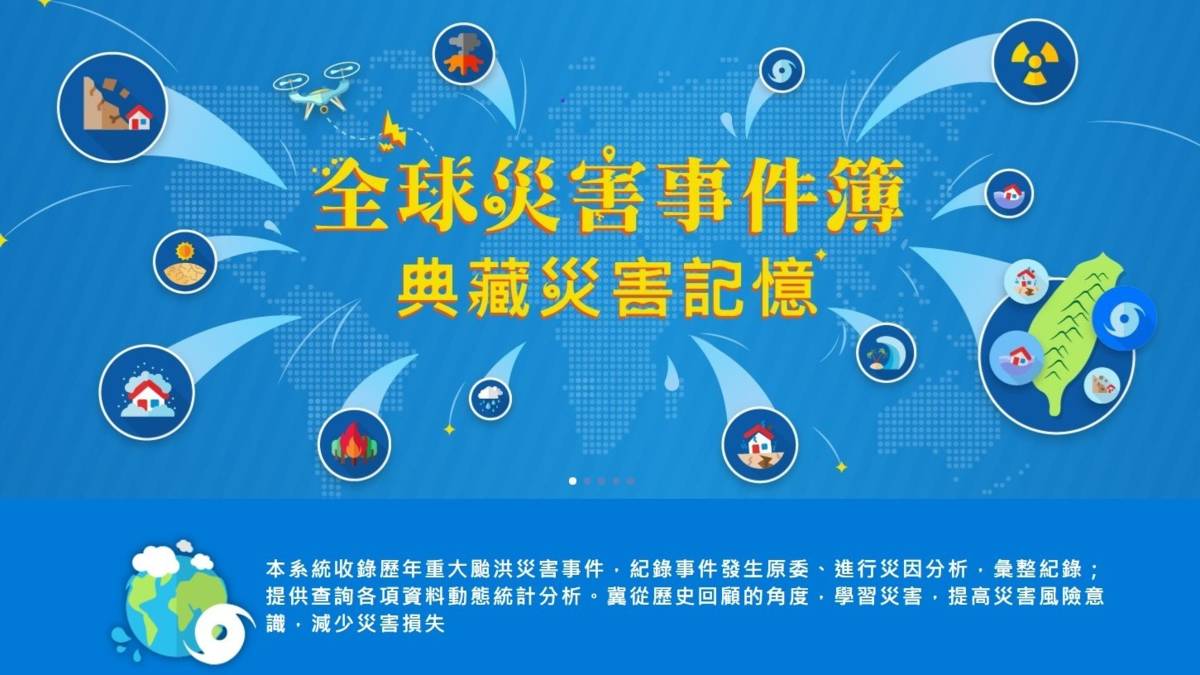 全球災害事件簿
典藏災害記憶

本系統收錄歷年重大颱洪災害事件，紀錄事件發生原委、進行災因分析，彙整紀錄；提供查詢各項資料動態統計分析。冀從歷史回顧的角度，學習災害，提高災害風險意識，減少災害損失